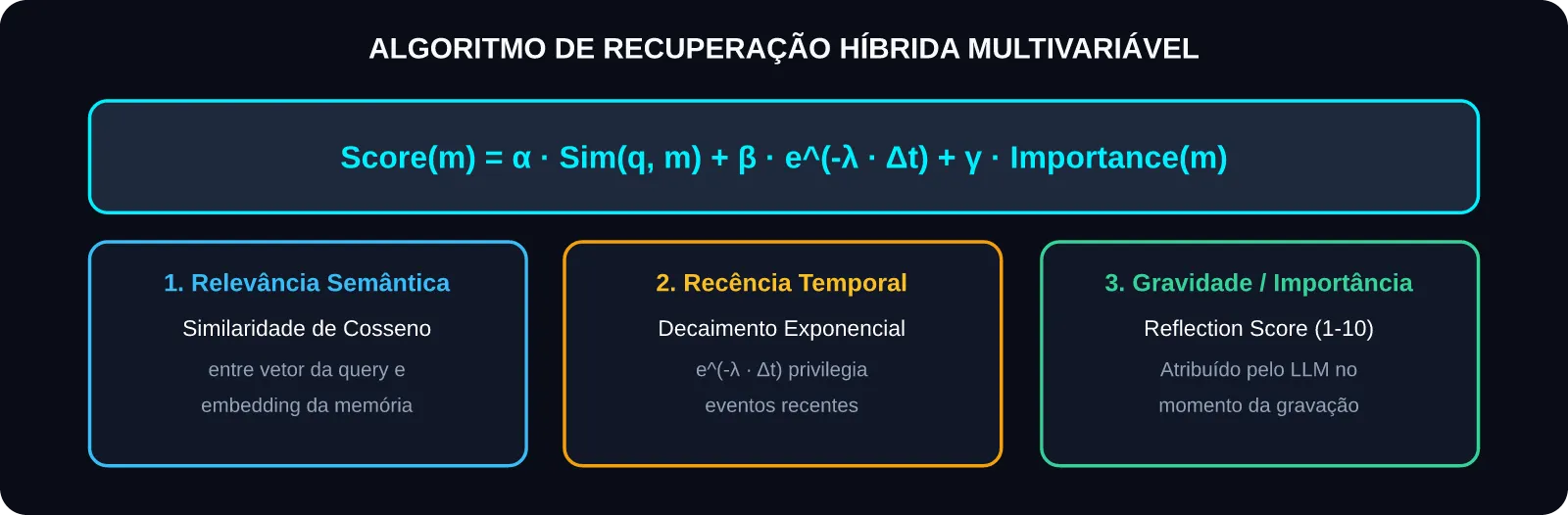 ALGORITMO DE RECUPERAÇÃO HÍBRIDA MULTIVARIÁVEL

Score(m) = α · Sim(q, m) + β · e^(-λ · Δt) + γ · Importance(m)

1. Relevância Semântica

Similaridade de Cosseno

entre vetor da query e embedding da memória

2. Recência Temporal

Decaimento Exponencial

e^(-λ · Δt) privilegia eventos recentes

3. Gravidade / Importância

Reflection Score (1-10)

Atribuído pelo LLM no momento da gravação